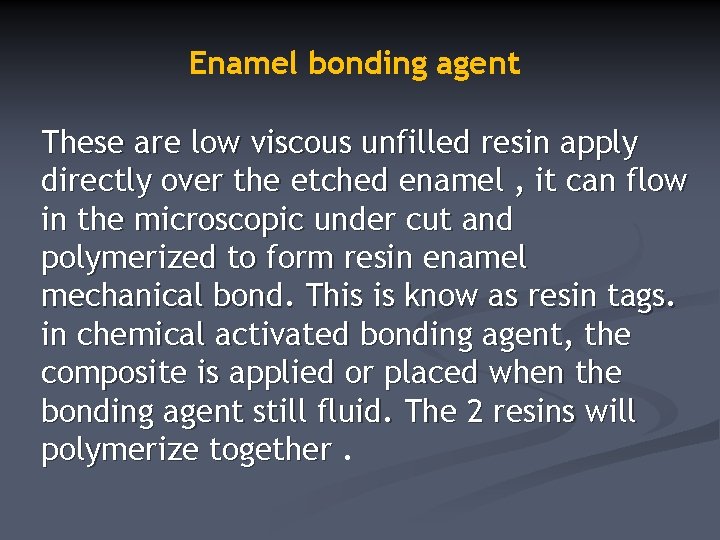 Enamel bonding agent

These are low viscous unfilled resin apply directly over the etched enamel , it can flow in the microscopic under cut and polymerized to form resin enamel mechanical bond. This is know as resin tags. in chemical activated bonding agent, the composite is applied or placed when the bonding agent still fluid. The 2 resins will polymerize together .